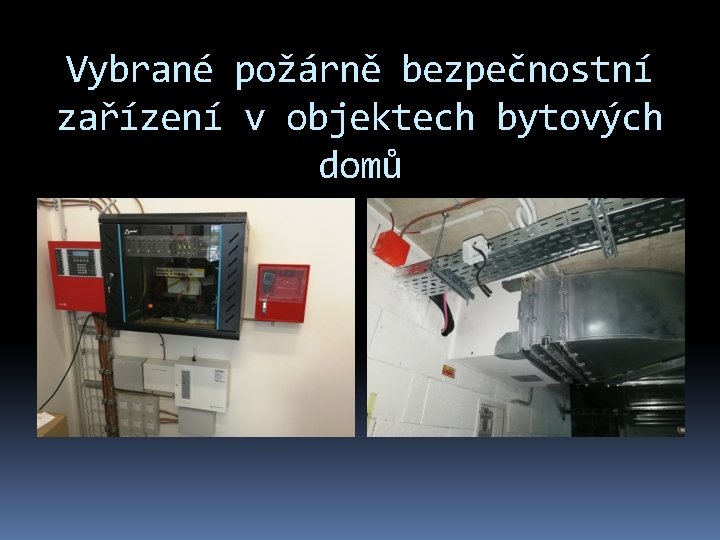 Vybrané požárně bezpečnostní zařízení v objektech bytových domů